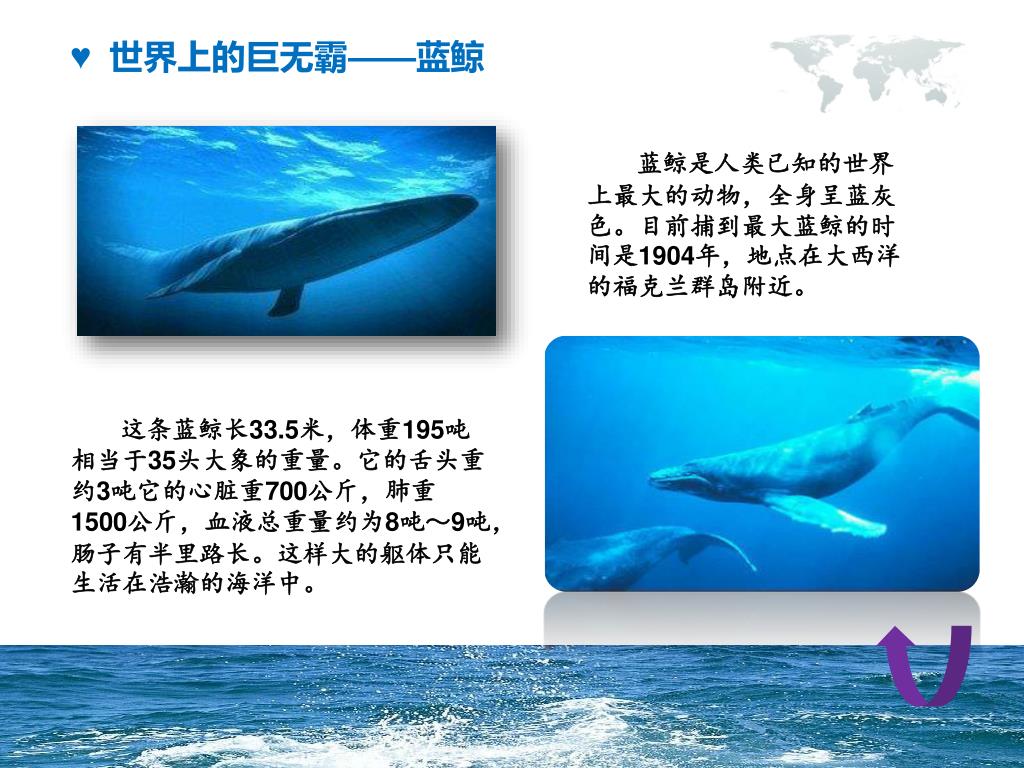 ♥ 世界上的巨无霸——蓝鲸

蓝鲸是人类已知的世界上最大的动物，全身呈蓝灰色。目前捕到最大蓝鲸的时间是1904年，地点在大西洋的福克兰群岛附近。

这条蓝鲸长33.5米，体重195吨相当于35头大象的重量。它的舌头重约3吨它的心脏重700公斤，肺重1500公斤，血液总重量约为8吨～9吨，肠子有半里路长。这样大的躯体只能生活在浩瀚的海洋中。